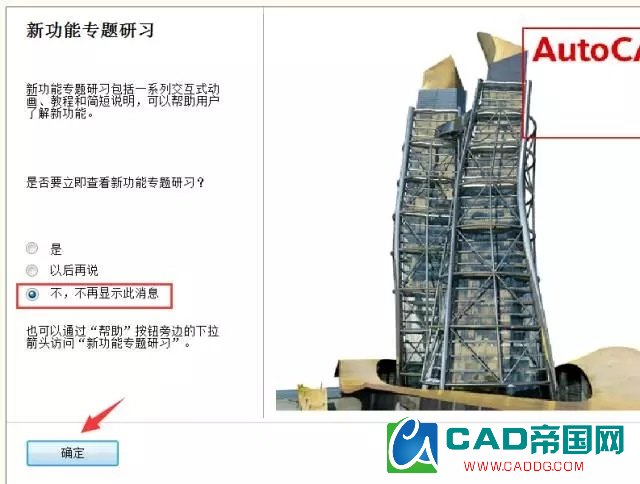 新功能专题研习

新功能专题研习包括一系列交互式动画、教程和简短说明，可以帮助用户了解新功能。

是否要立即查看新功能专题研习？

是
以后再说
不，不再显示此消息

也可以通过“帮助”按钮旁边的下拉箭头访问“新功能专题研习”。

确定

AutoCA

CAD帝国网
WWW.CADDG.COM